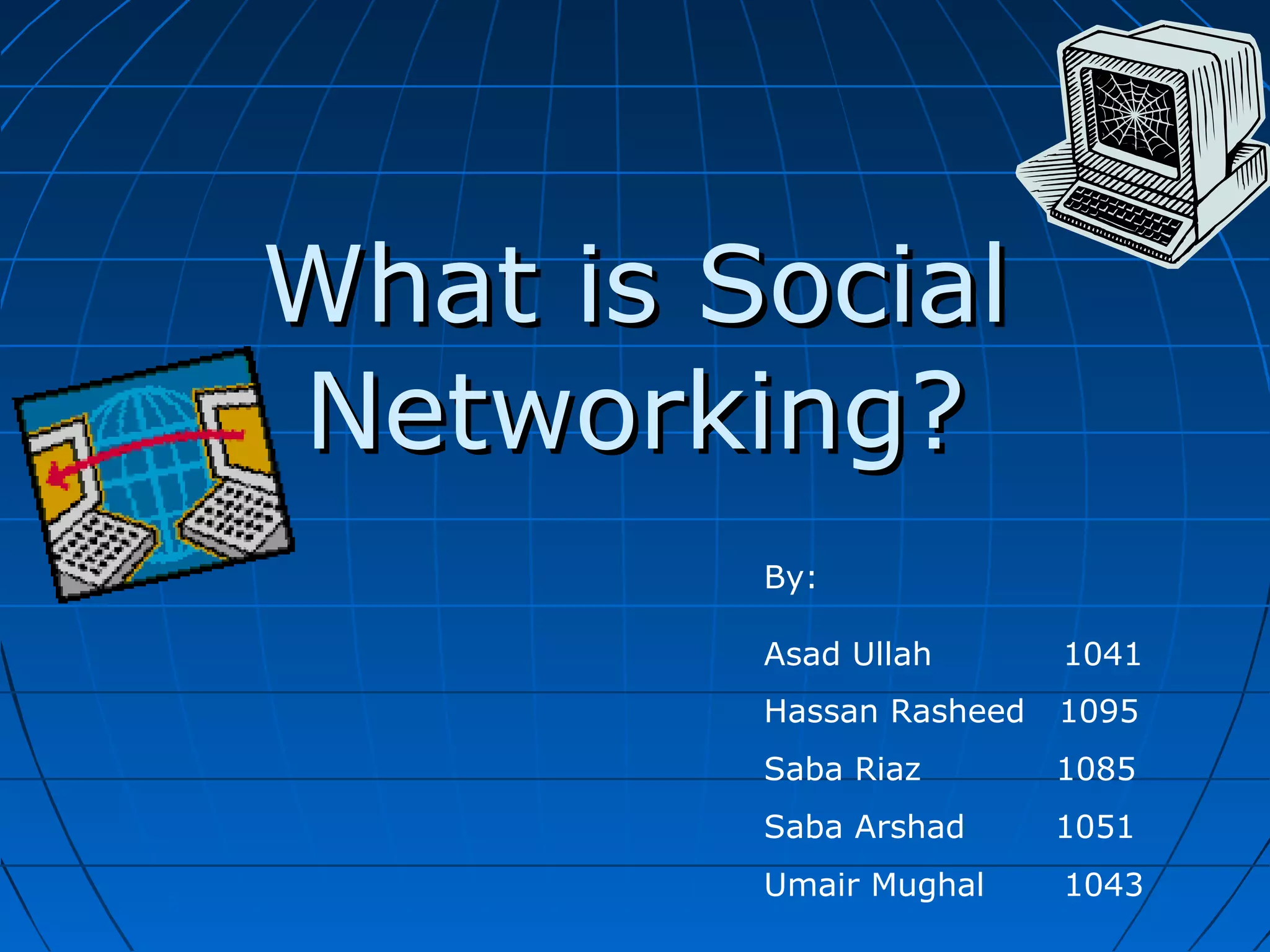 What is Social Networking?

By:

Asad Ullah 1041

Hassan Rasheed 1095

Saba Riaz 1085

Saba Arshad 1051

Umair Mughal 1043